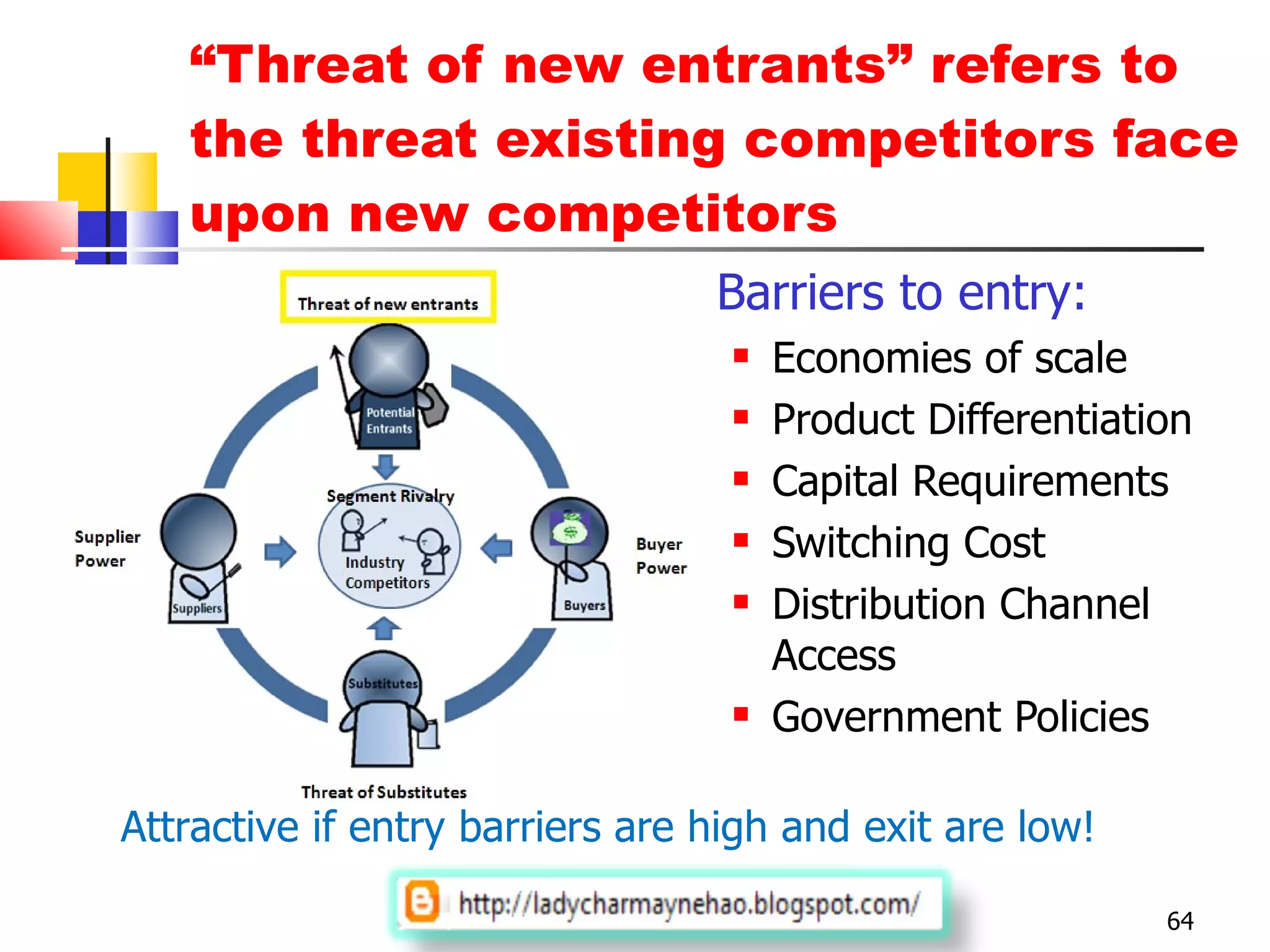 “Threat of new entrants” refers to the threat existing competitors face upon new competitors

Threat of new entrants

Potential Entrants

Segment Rivalry

Industry Competitors

Supplier Power

Suppliers

Buyer Power

Buyers

Substitutes

Threat of Substitutes

Barriers to entry:

- Economies of scale
- Product Differentiation
- Capital Requirements
- Switching Cost
- Distribution Channel Access
- Government Policies

Attractive if entry barriers are high and exit are low!

http://ladycharmaynehao.blogspot.com/

64